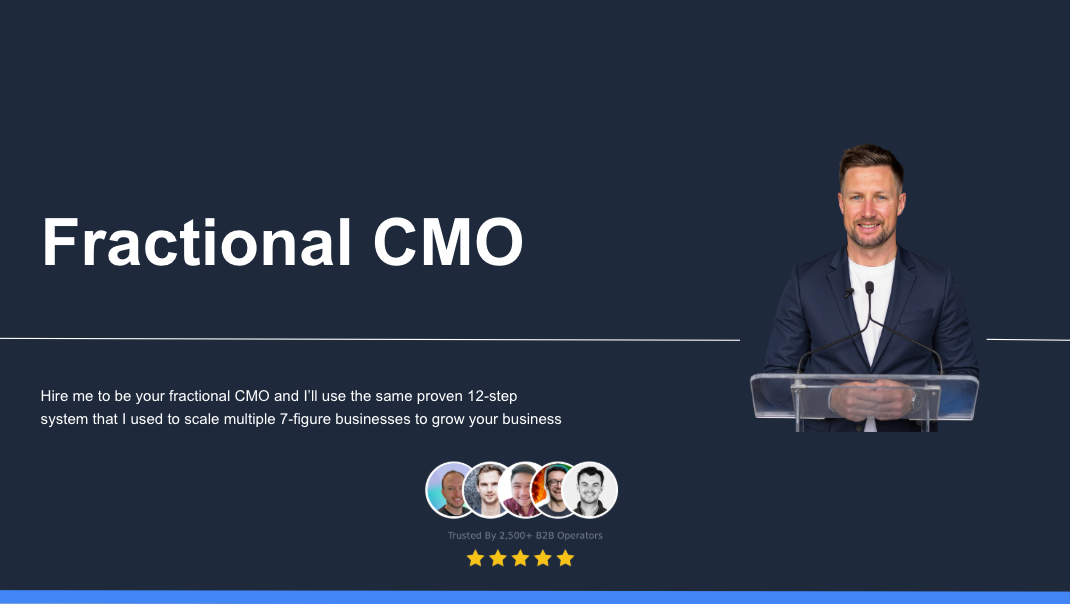 Fractional CMO

Hire me to be your fractional CMO and I'll use the same proven 12-step system that I used to scale multiple 7-figure businesses to grow your business

Trusted By 2,500+ B2B Operators